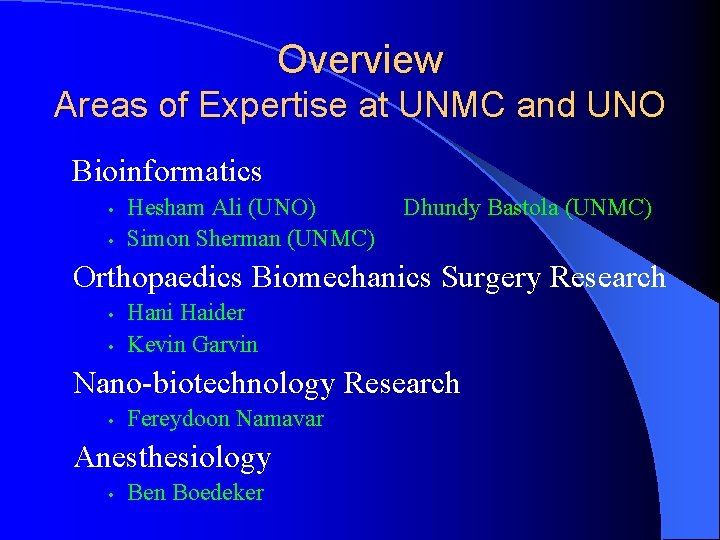 Overview
Areas of Expertise at UNMC and UNO

Bioinformatics
• Hesham Ali (UNO) Dhundy Bastola (UNMC)
• Simon Sherman (UNMC)

Orthopaedics Biomechanics Surgery Research
• Hani Haider
• Kevin Garvin

Nano-biotechnology Research
• Fereydoon Namavar

Anesthesiology
• Ben Boedeker